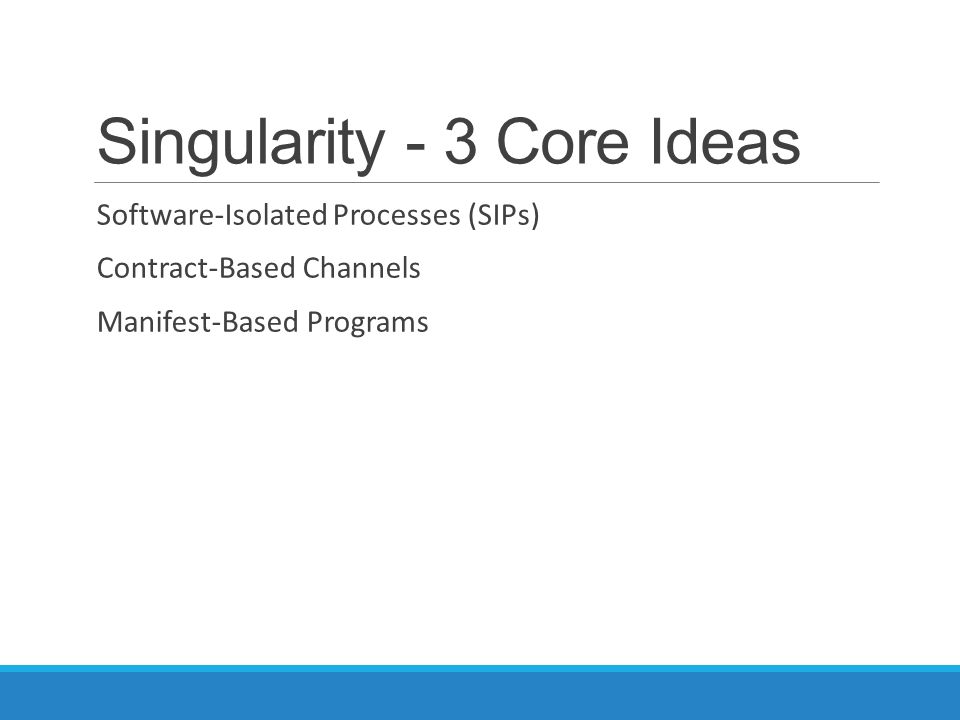 Singularity - 3 Core Ideas

Software-Isolated Processes (SIPs)

Contract-Based Channels

Manifest-Based Programs